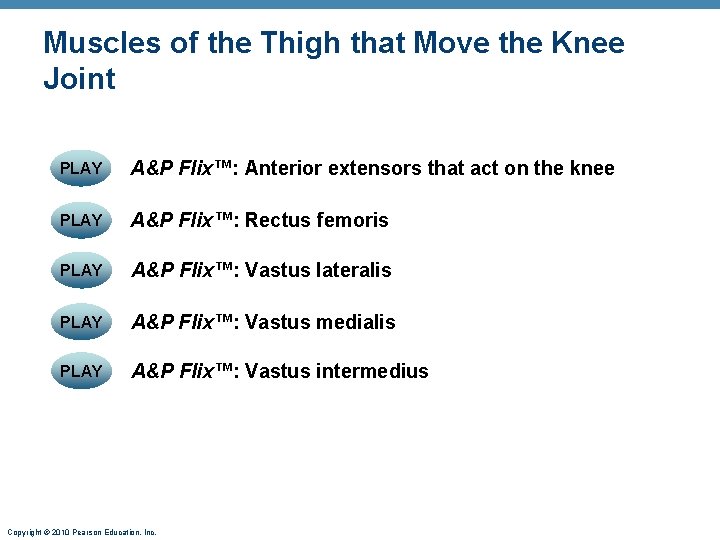 Muscles of the Thigh that Move the Knee Joint

PLAY A&P Flix™: Anterior extensors that act on the knee

PLAY A&P Flix™: Rectus femoris

PLAY A&P Flix™: Vastus lateralis

PLAY A&P Flix™: Vastus medialis

PLAY A&P Flix™: Vastus intermedius

Copyright © 2010 Pearson Education, Inc.